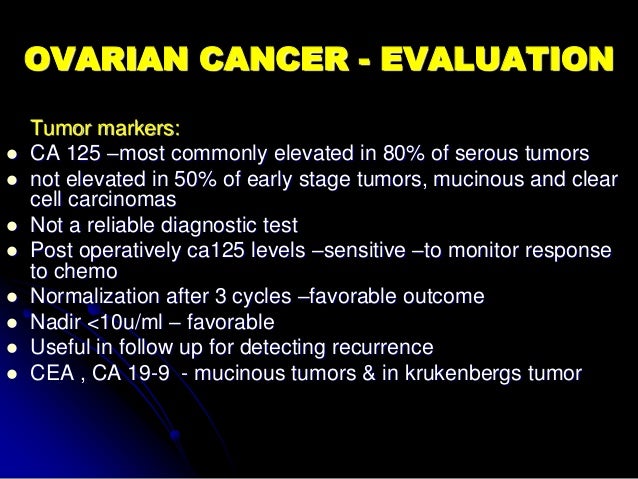 OVARIAN CANCER - EVALUATION

Tumor markers:

- CA 125 –most commonly elevated in 80% of serous tumors
- not elevated in 50% of early stage tumors, mucinous and clear cell carcinomas
- Not a reliable diagnostic test
- Post operatively ca125 levels –sensitive –to monitor response to chemo
- Normalization after 3 cycles –favorable outcome
- Nadir <10u/ml – favorable
- Useful in follow up for detecting recurrence
- CEA , CA 19-9 - mucinous tumors & in krukenbergs tumor